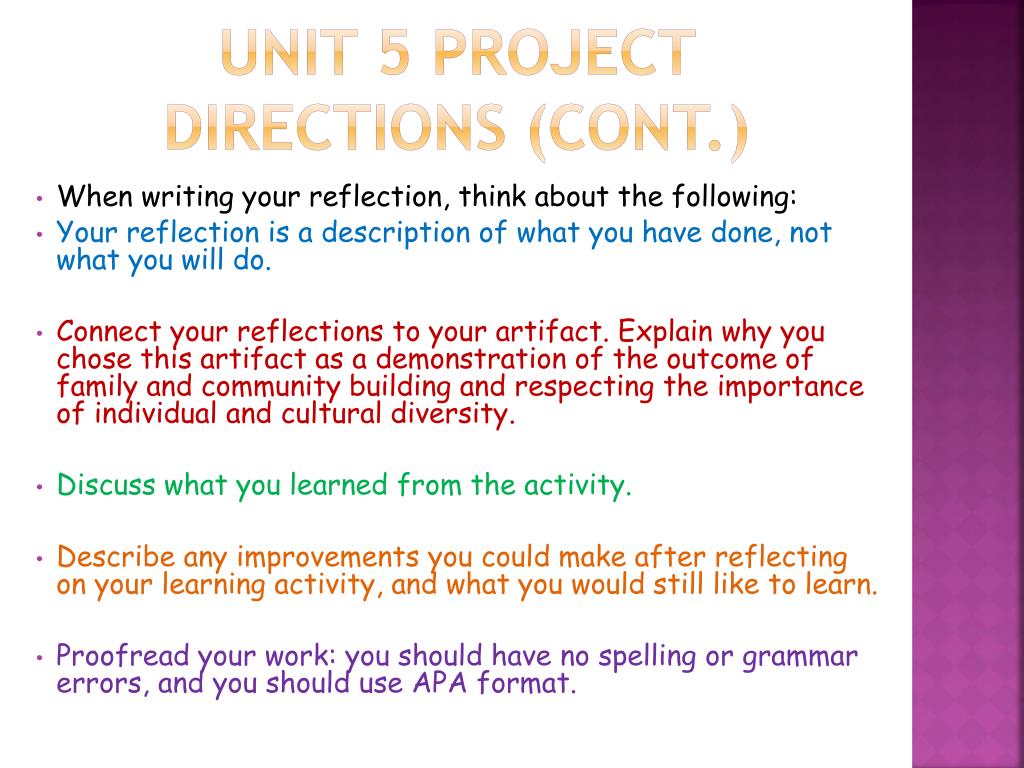 UNIT 5 PROJECT DIRECTIONS (CONT.)

• When writing your reflection, think about the following:
• Your reflection is a description of what you have done, not what you will do.

• Connect your reflections to your artifact. Explain why you chose this artifact as a demonstration of the outcome of family and community building and respecting the importance of individual and cultural diversity.

• Discuss what you learned from the activity.

• Describe any improvements you could make after reflecting on your learning activity, and what you would still like to learn.

• Proofread your work: you should have no spelling or grammar errors, and you should use APA format.